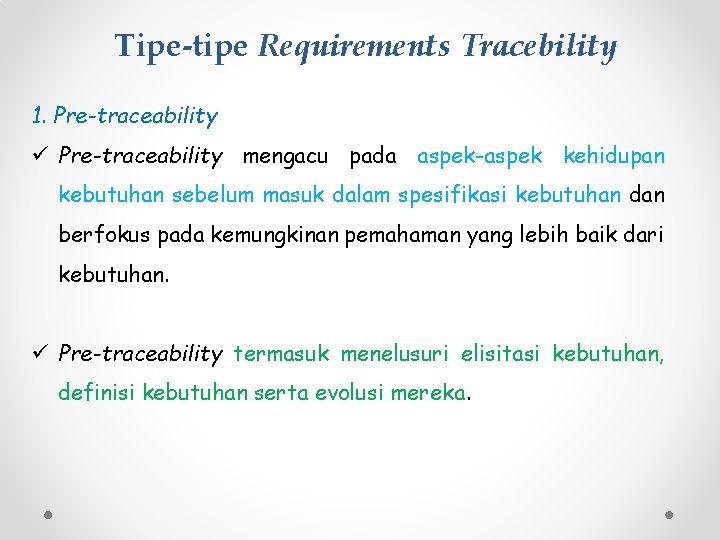 Tipe-tipe Requirements Tracebility

1. Pre-traceability

✓ Pre-traceability mengacu pada aspek-aspek kehidupan kebutuhan sebelum masuk dalam spesifikasi kebutuhan dan berfokus pada kemungkinan pemahaman yang lebih baik dari kebutuhan.

✓ Pre-traceability termasuk menelusuri elisitasi kebutuhan, definisi kebutuhan serta evolusi mereka.